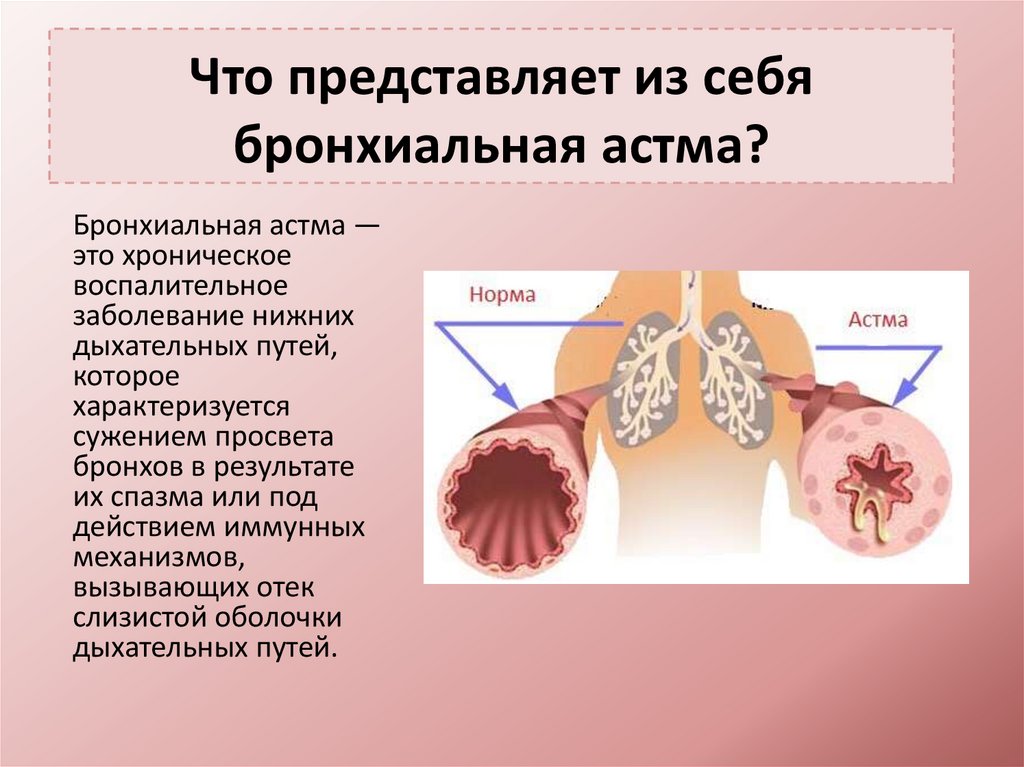 Что представляет из себя бронхиальная астма?

Бронхиальная астма — это хроническое воспалительное заболевание нижних дыхательных путей, которое характеризуется сужением просвета бронхов в результате их спазма или под действием иммунных механизмов, вызывающих отек слизистой оболочки дыхательных путей.

Норма

Астма